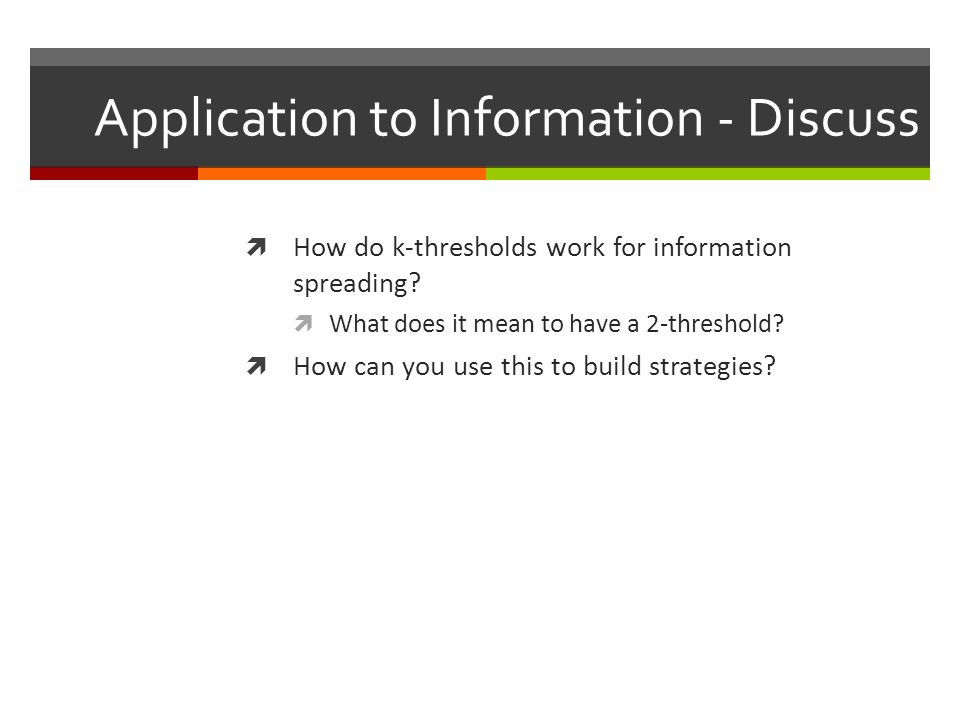 Application to Information - Discuss

How do k-thresholds work for information spreading?

What does it mean to have a 2-threshold?

How can you use this to build strategies?